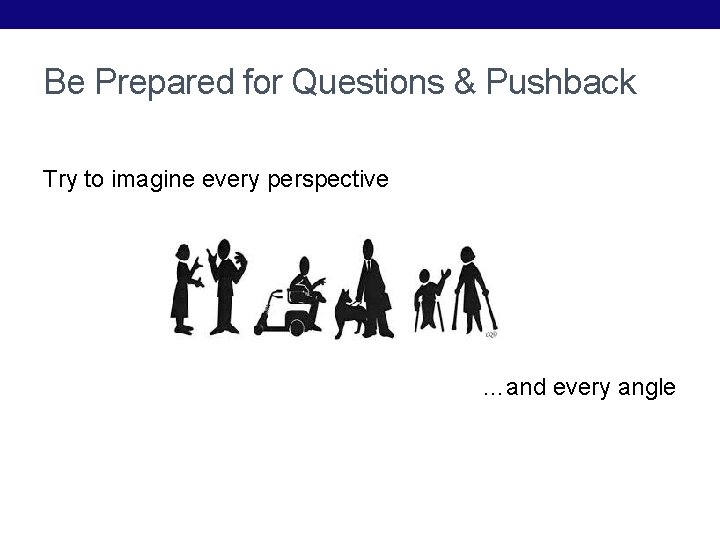 Be Prepared for Questions & Pushback

Try to imagine every perspective

…and every angle